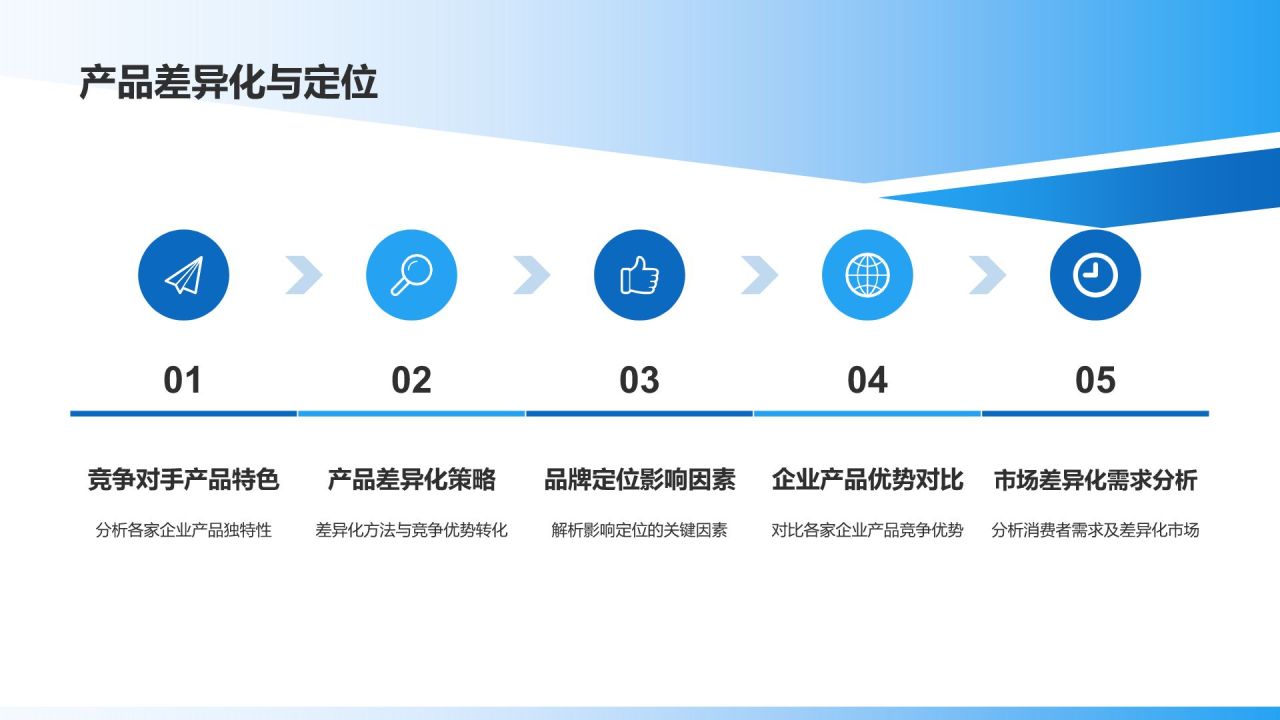 产品差异化与定位

01

竞争对手产品特色

分析各家企业产品独特性

02

产品差异化策略

差异化方法与竞争优势转化

03

品牌定位影响因素

解析影响定位的关键因素

04

企业产品优势对比

对比各家企业产品竞争优势

05

市场差异化需求分析

分析消费者需求及差异化市场